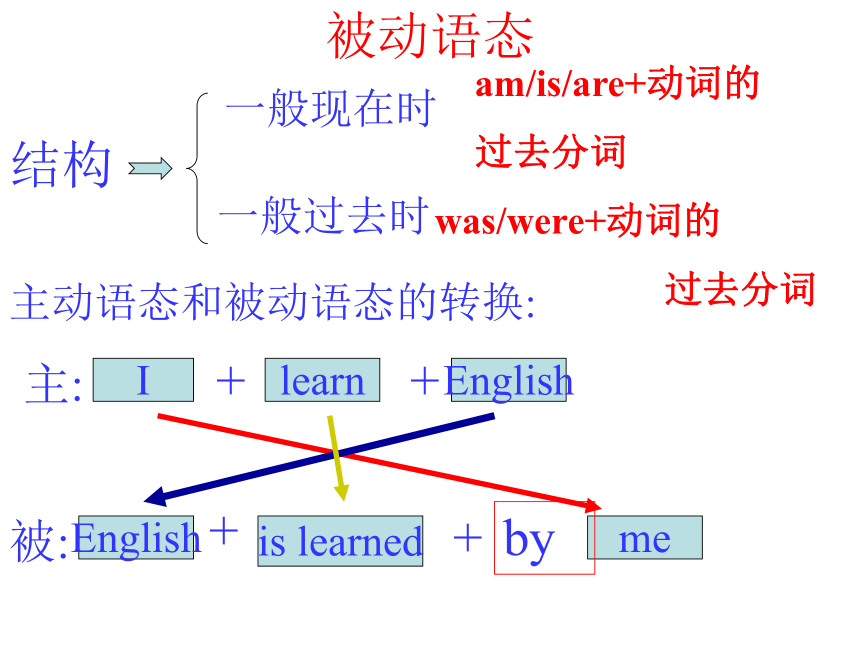 被动语态

结构

一般现在时 am/is/are+动词的过去分词

一般过去时 was/were+动词的过去分词

主动语态和被动语态的转换:

主: I + learn + English

被: English + is learned + by me